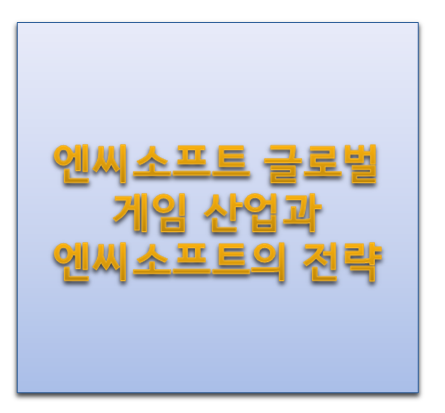 엔씨소프트 글로벌 게임 산업과 엔씨소프트의 전략